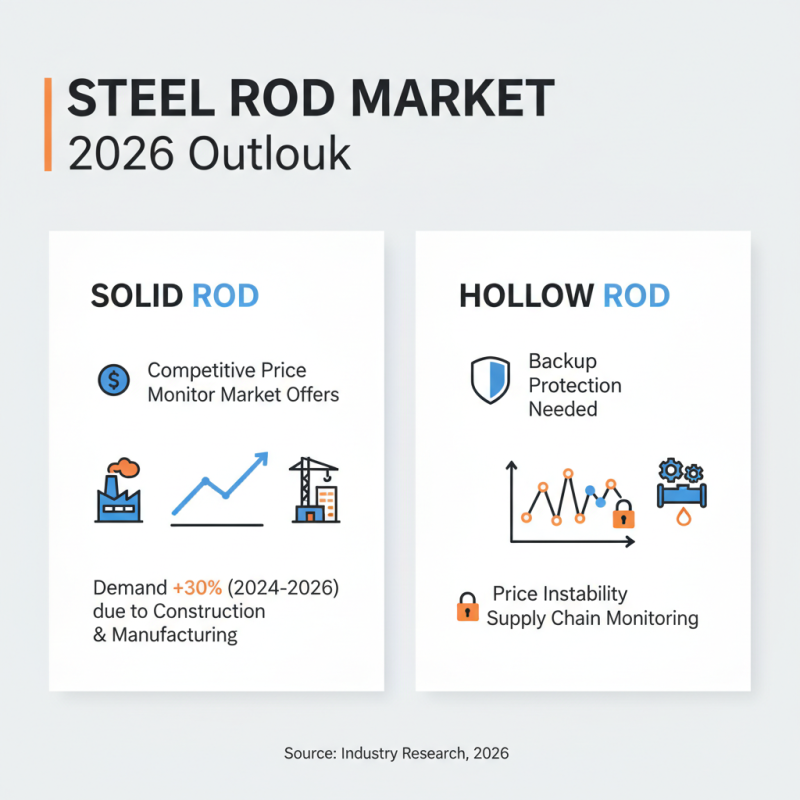 STEEL ROD MARKET
2026 Outlouk

SOLID ROD

Competitive Price
Monitor Market Offers

Demand +30% (2024-2026) due to Construction & Manufacturing

HOLLOW ROD

Backup
Protection
Needed

Price Instability
Supply Chain Monitoring

Source: Industry Research, 2026